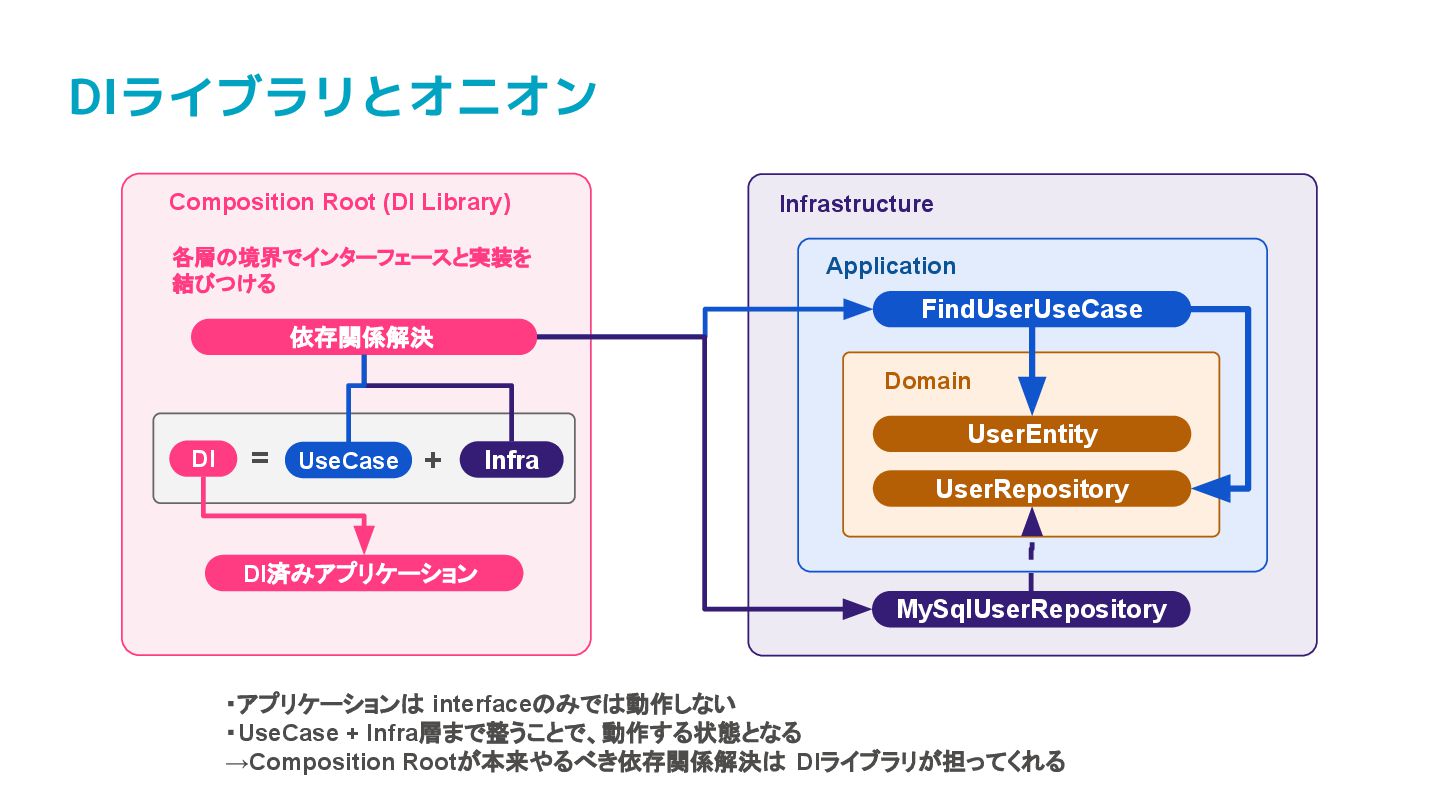 DIライブラリとオニオン

Composition Root (DI Library)

各層の境界でインターフェースと実装を結びつける

依存関係解決

DI = UseCase + Infra

DI済みアプリケーション

Infrastructure

Application

FindUserUseCase

Domain

UserEntity

UserRepository

MySqlUserRepository

・アプリケーションは interfaceのみでは動作しない
・UseCase + Infra層まで整うことで、動作する状態となる
→Composition Rootが本来やるべき依存関係解決は DIライブラリが担ってくれる